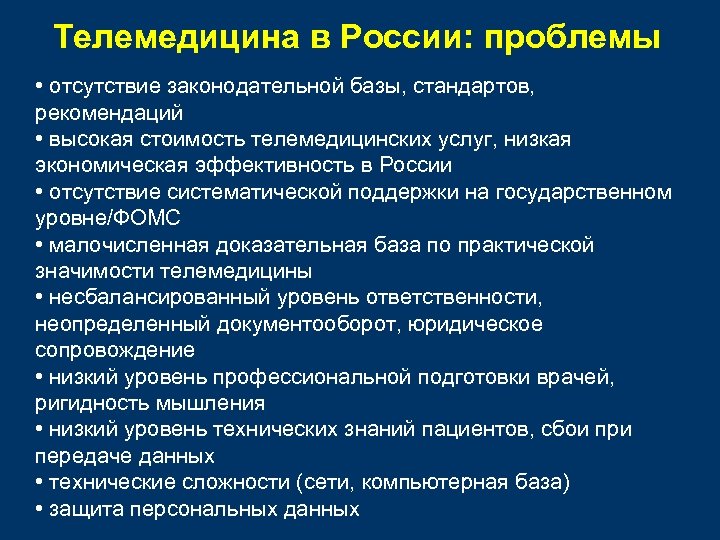 Телемедицина в России: проблемы

• отсутствие законодательной базы, стандартов, рекомендаций
• высокая стоимость телемедицинских услуг, низкая экономическая эффективность в России
• отсутствие систематической поддержки на государственном уровне/ФОМС
• малочисленная доказательная база по практической значимости телемедицины
• несбалансированный уровень ответственности, неопределенный документооборот, юридическое сопровождение
• низкий уровень профессиональной подготовки врачей, ригидность мышления
• низкий уровень технических знаний пациентов, сбои при передаче данных
• технические сложности (сети, компьютерная база)
• защита персональных данных